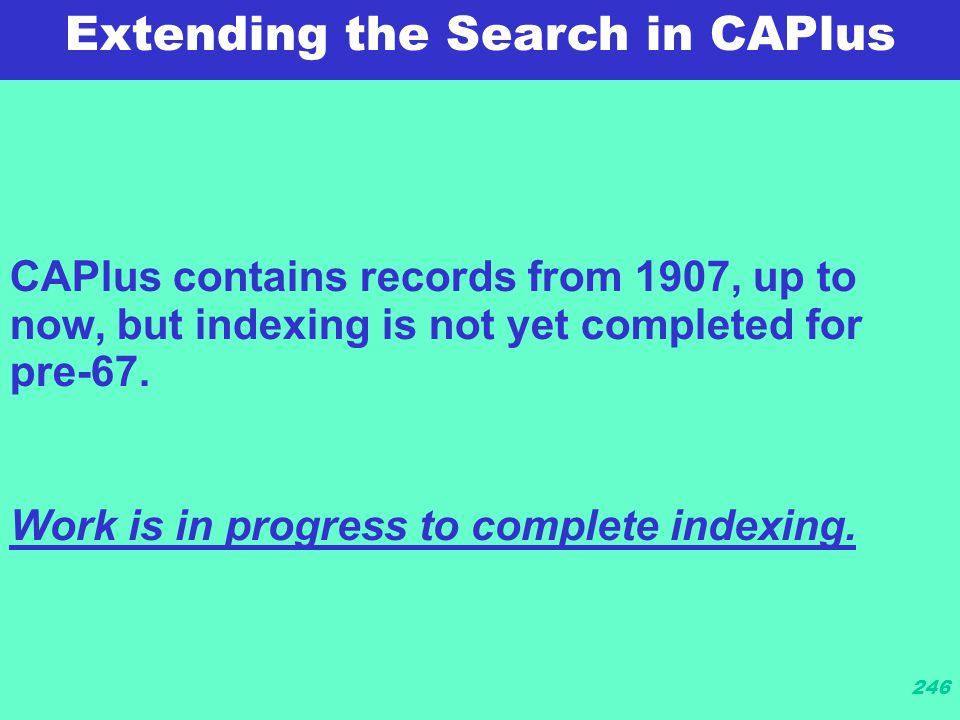 Extending the Search in CAPlus

CAPlus contains records from 1907, up to now, but indexing is not yet completed for pre-67.

Work is in progress to complete indexing.

246